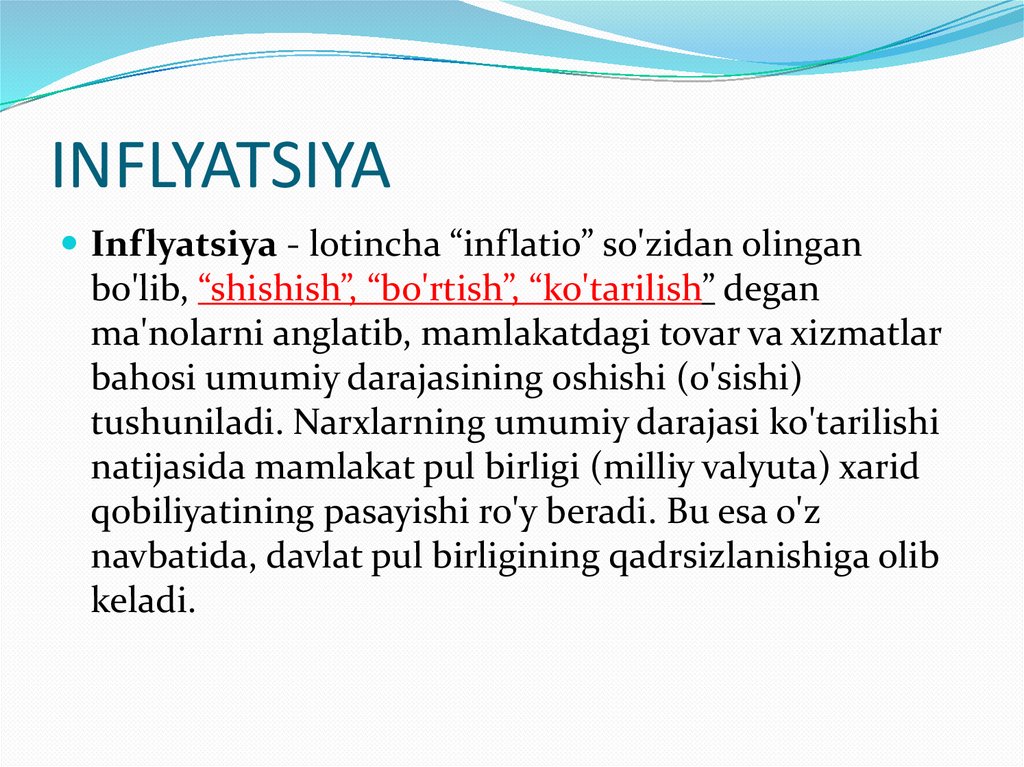 INFLYATSIYA

Inflyatsiya - lotincha “inflatio” so'zidan olingan bo'lib, “shishish”, “bo'rtish”, “ko'tarilish” degan ma'nolarni anglatib, mamlakatdagi tovar va xizmatlar bahosi umumiy darajasining oshishi (o'sishi) tushuniladi. Narxlarning umumiy darajasi ko'tarilishi natijasida mamlakat pul birligi (milliy valyuta) xarid qobiliyatining pasayishi ro'y beradi. Bu esa o'z navbatida, davlat pul birligining qadrsizlanishiga olib keladi.